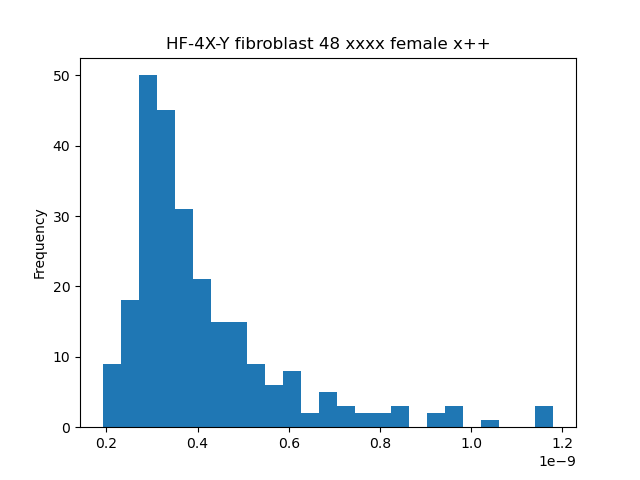 HF-4X-Y fibroblast 48 xxxx female x++

Frequency

50
40
30
20
10
0

0.2 0.4 0.6 0.8 1.0 1.2
1e−9